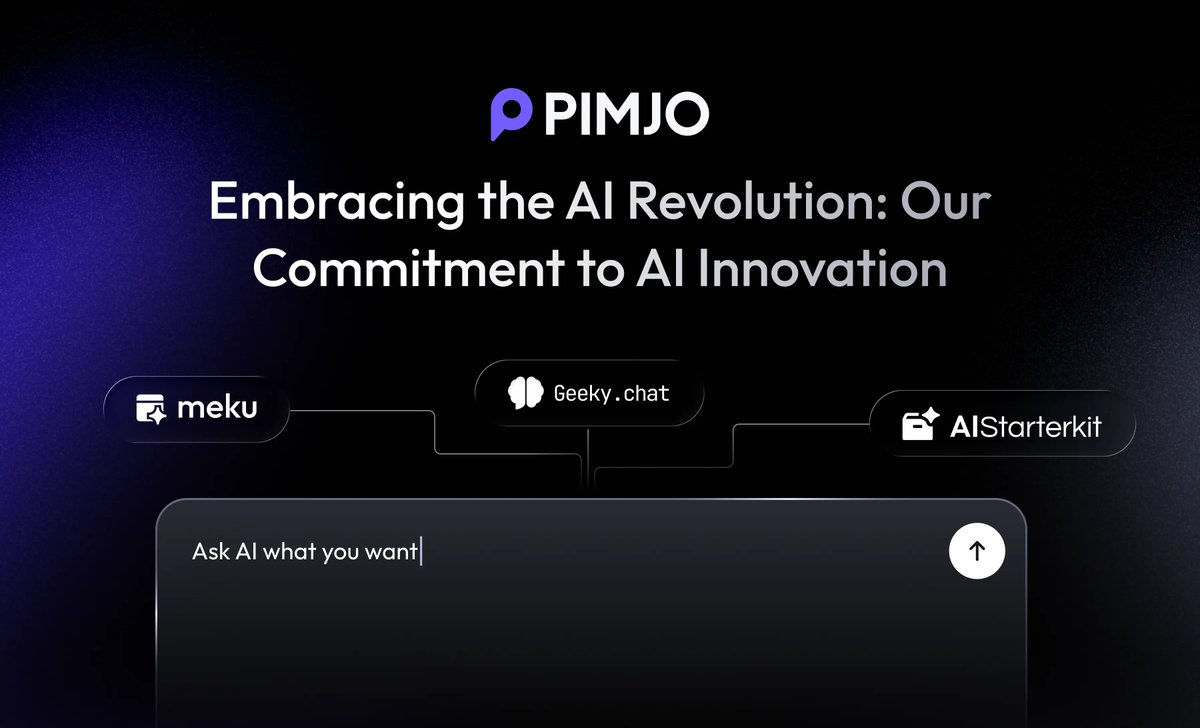 PIMJO

Embracing the AI Revolution: Our Commitment to AI Innovation

meku

Geeky.chat

AIStarterkit

Ask AI what you want